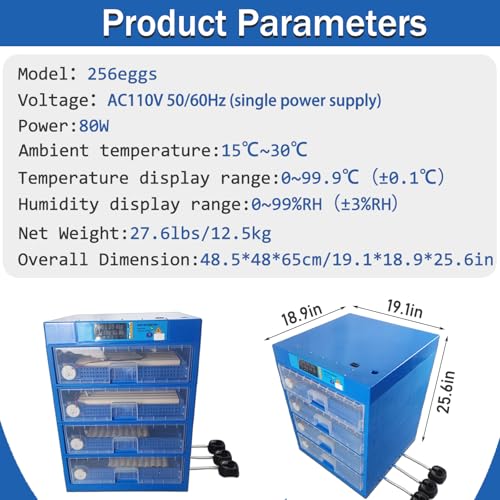 Product Parameters

Model: 256eggs

Voltage: AC110V 50/60Hz (single power supply)

Power:80W

Ambient temperature:15℃~30℃

Temperature display range:0~99.9℃ (±0.1℃)

Humidity display range:0~99%RH (±3%RH)

Net Weight:27.6lbs/12.5kg

Overall Dimension:48.5*48*65cm/19.1*18.9*25.6in

18.9in

19.1in

25.6in